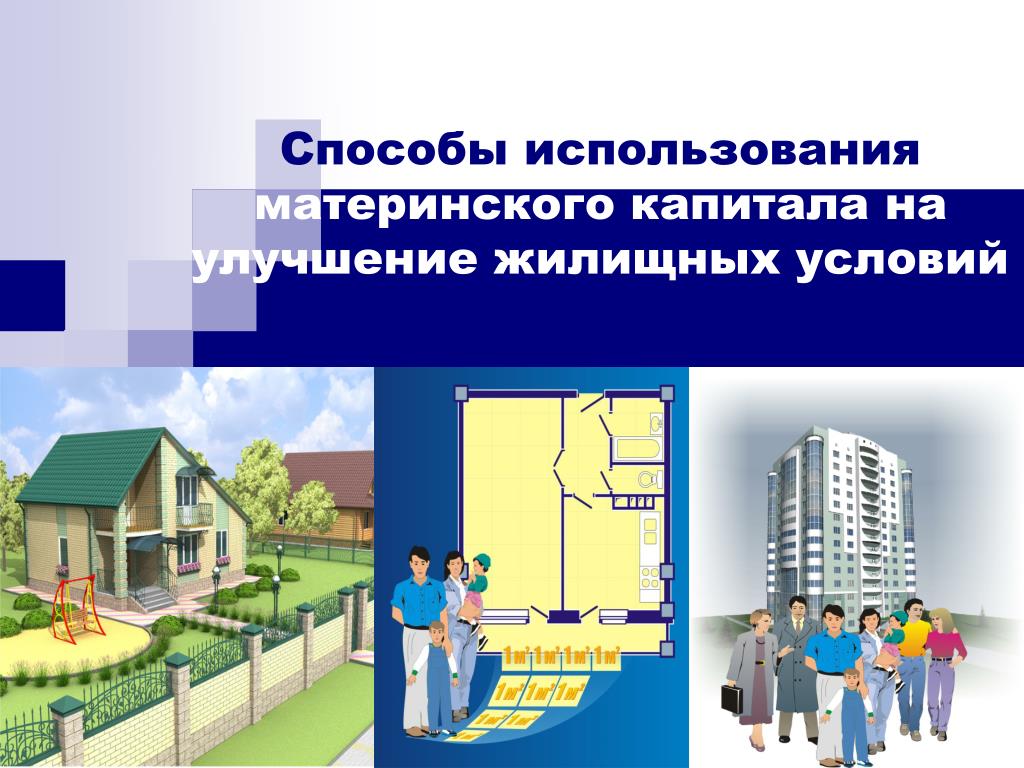 Способы использования материнского капитала на улучшение жилищных условий

$1м^2$ $1м^2$ $1м^2$ $1м^2$
$1м^2$ $1м^2$ $1м^2$
$1м^2$ $1м^2$
$1м^2$